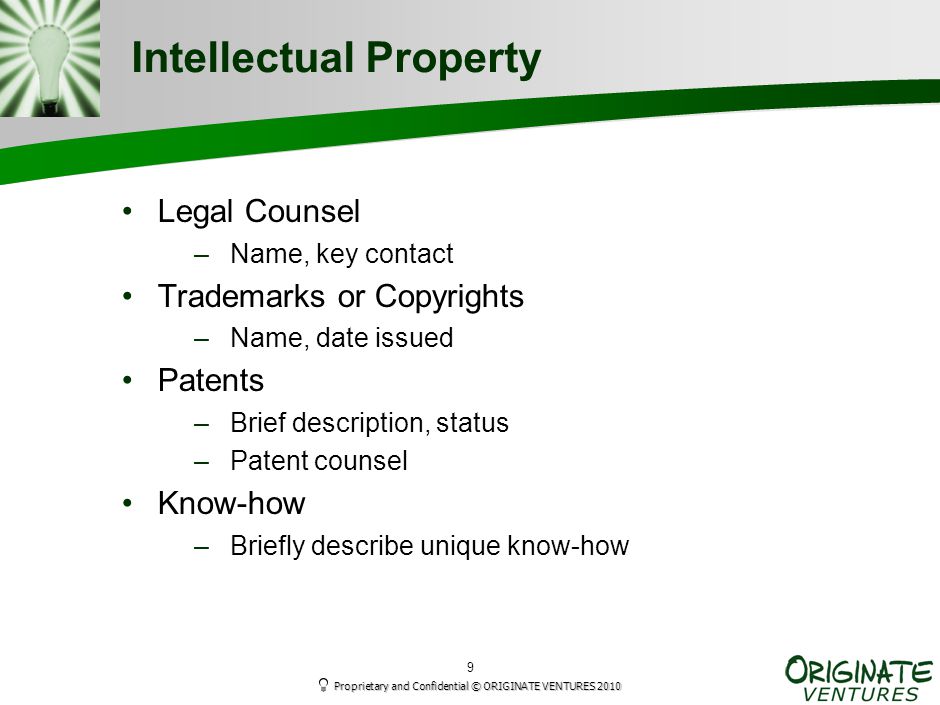 Intellectual Property

• Legal Counsel
– Name, key contact
• Trademarks or Copyrights
– Name, date issued
• Patents
– Brief description, status
– Patent counsel
• Know-how
– Briefly describe unique know-how

9

Proprietary and Confidential © ORIGINATE VENTURES 2010

ORIGINATE VENTURES